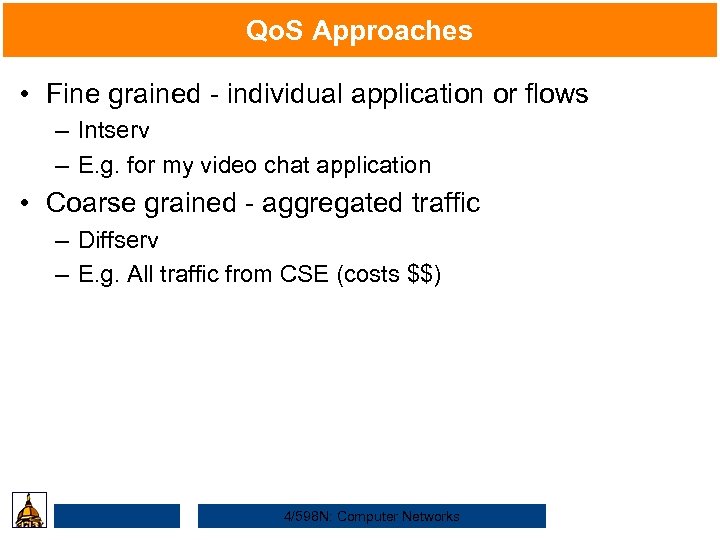 QoS Approaches

• Fine grained - individual application or flows
  – Intserv
  – E.g. for my video chat application
• Coarse grained - aggregated traffic
  – Diffserv
  – E.g. All traffic from CSE (costs \$\$)

4/598N: Computer Networks